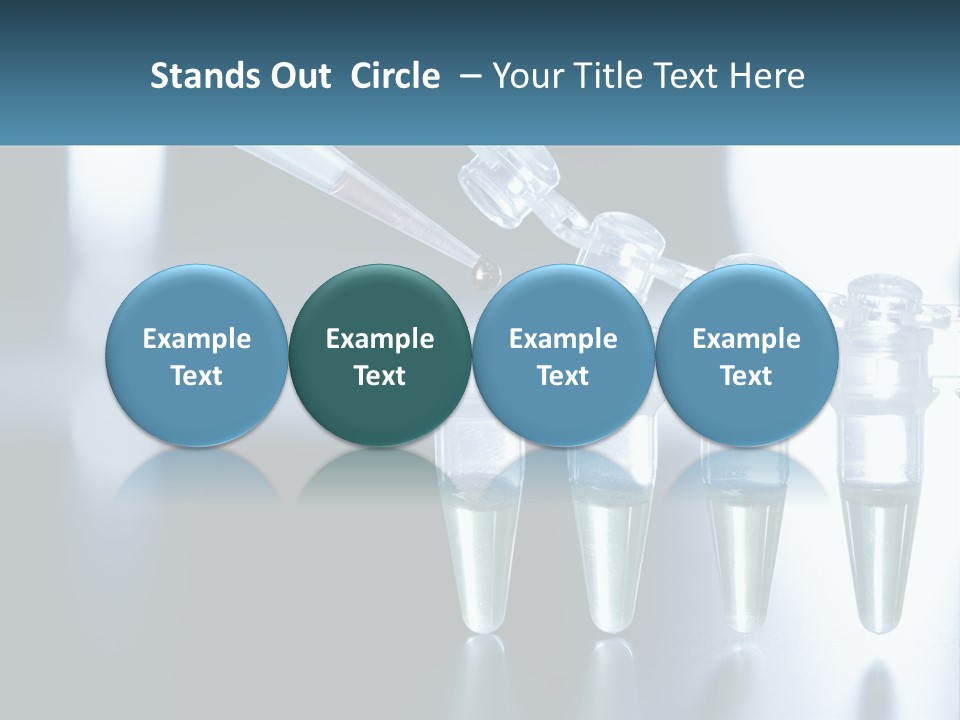 Stands Out Circle – Your Title Text Here

Example Text

Example Text

Example Text

Example Text